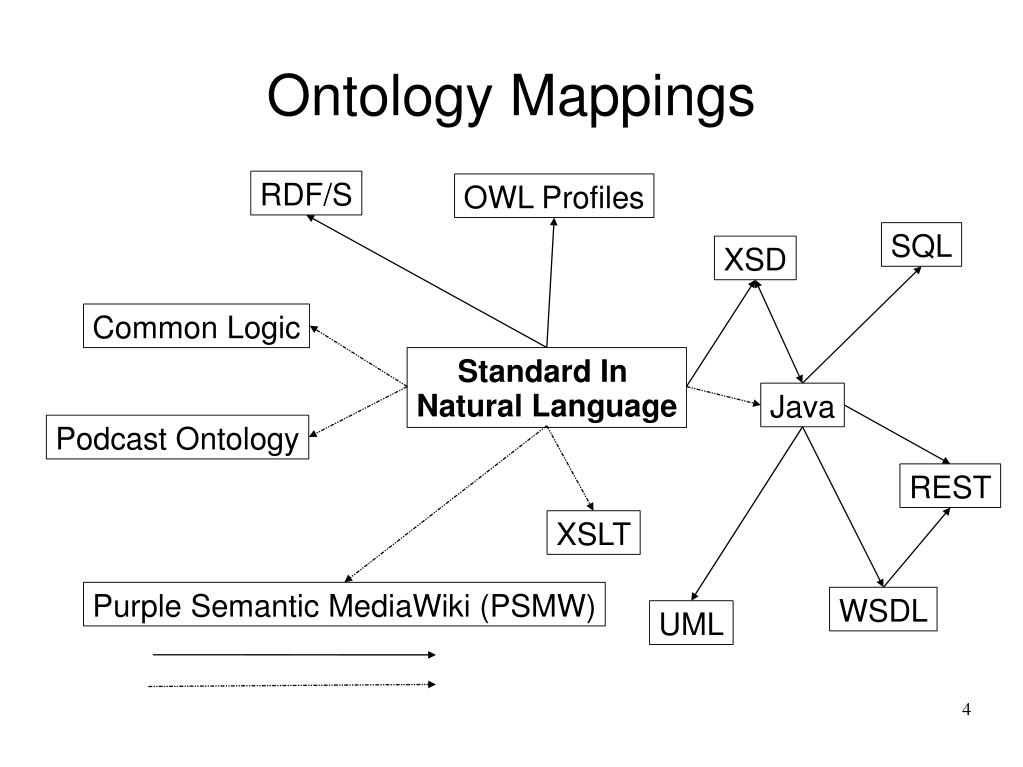 Ontology Mappings

RDF/S

OWL Profiles

XSD

SQL

Common Logic

Standard In Natural Language

Java

Podcast Ontology

REST

XSLT

Purple Semantic MediaWiki (PSMW)

UML

WSDL

4